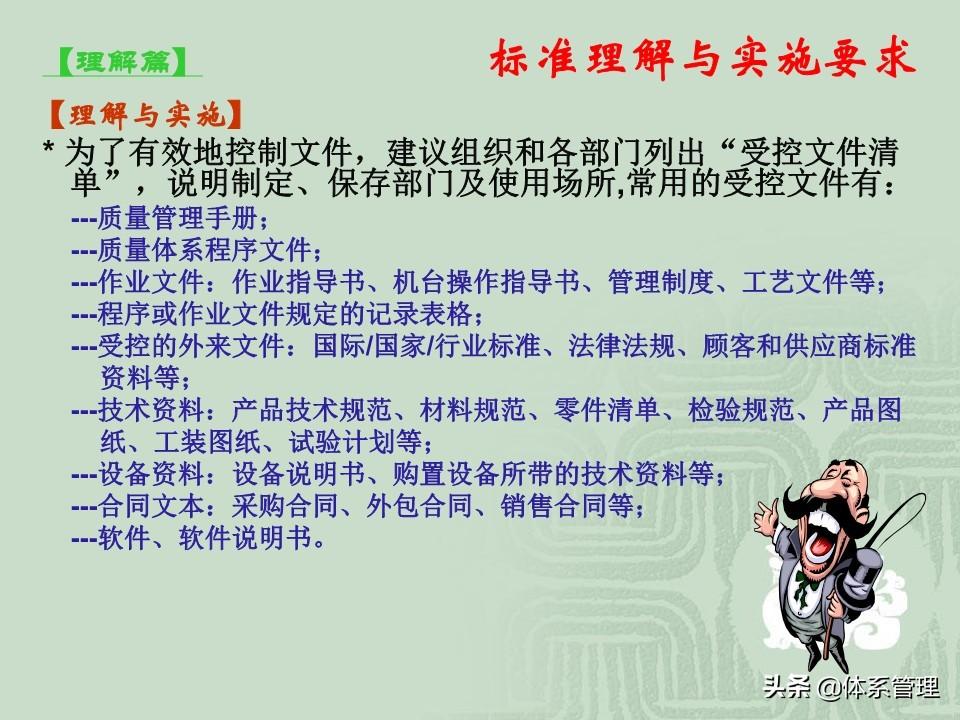 【理解篇】

标准理解与实施要求

【理解与实施】

* 为了有效地控制文件，建议组织和各部门列出“受控文件清单”，说明制定、保存部门及使用场所,常用的受控文件有：

---质量管理手册；

---质量体系程序文件；

---作业文件：作业指导书、机台操作指导书、管理制度、工艺文件等；

---程序或作业文件规定的记录表格；

---受控的外来文件：国际/国家/行业标准、法律法规、顾客和供应商标准资料等；

---技术资料：产品技术规范、材料规范、零件清单、检验规范、产品图纸、工装图纸、试验计划等；

---设备资料：设备说明书、购置设备所带的技术资料等；

---合同文本：采购合同、外包合同、销售合同等；

---软件、软件说明书。

头条 @体系管理